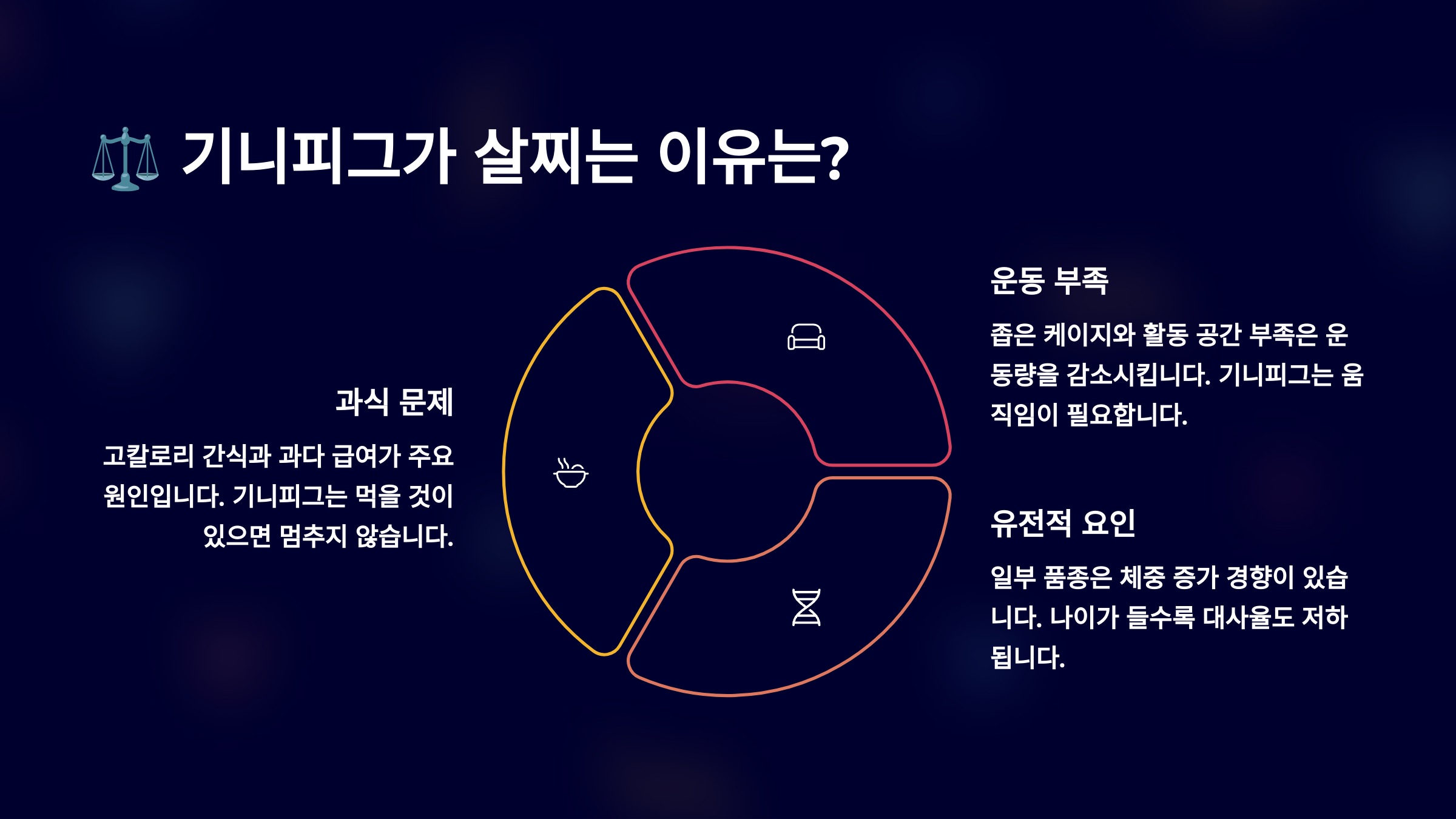 ⚖️ 기니피그가 살찌는 이유는?

과식 문제

고칼로리 간식과 과다 급여가 주요 원인입니다. 기니피그는 먹을 것이 있으면 멈추지 않습니다.

운동 부족

좁은 케이지와 활동 공간 부족은 운동량을 감소시킵니다. 기니피그는 움직임이 필요합니다.

유전적 요인

일부 품종은 체중 증가 경향이 있습니다. 나이가 들수록 대사율도 저하됩니다.